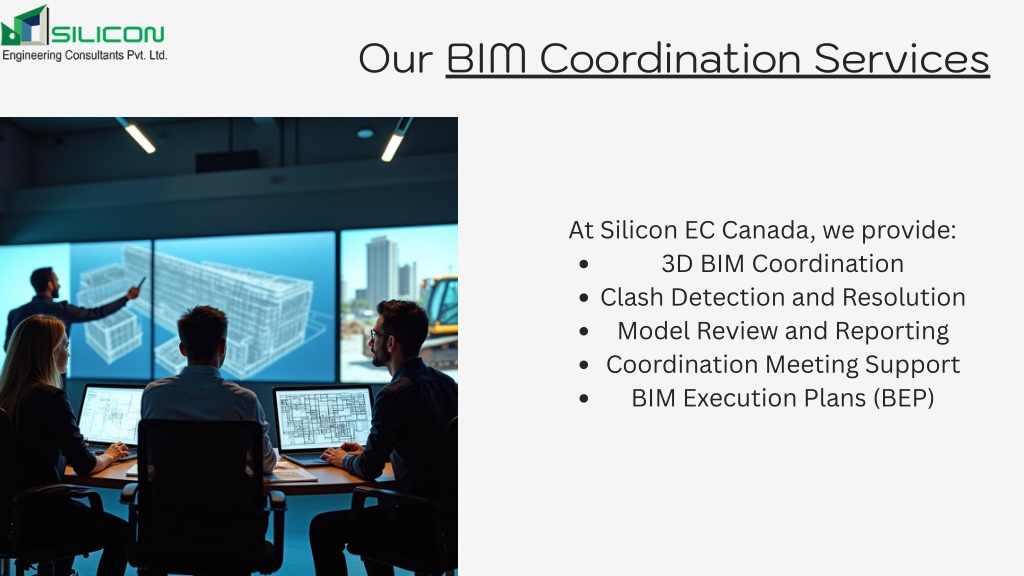 SILICON
Engineering Consultants Pvt. Ltd.

Our BIM Coordination Services

At Silicon EC Canada, we provide:
- 3D BIM Coordination
- Clash Detection and Resolution
- Model Review and Reporting
- Coordination Meeting Support
- BIM Execution Plans (BEP)